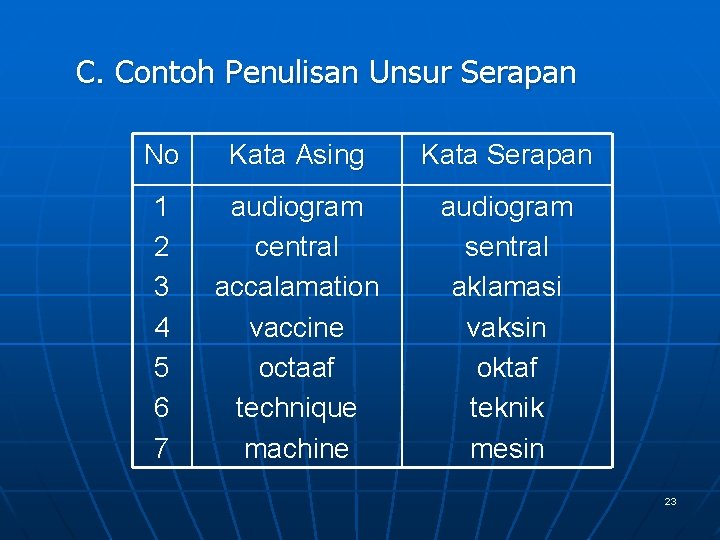 C. Contoh Penulisan Unsur Serapan

| No | Kata Asing | Kata Serapan |
|---|---|---|
| 1 | audiogram | audiogram |
| 2 | central | sentral |
| 3 | accalamation | aklamasi |
| 4 | vaccine | vaksin |
| 5 | octaaf | oktaf |
| 6 | technique | teknik |
| 7 | machine | mesin |

23